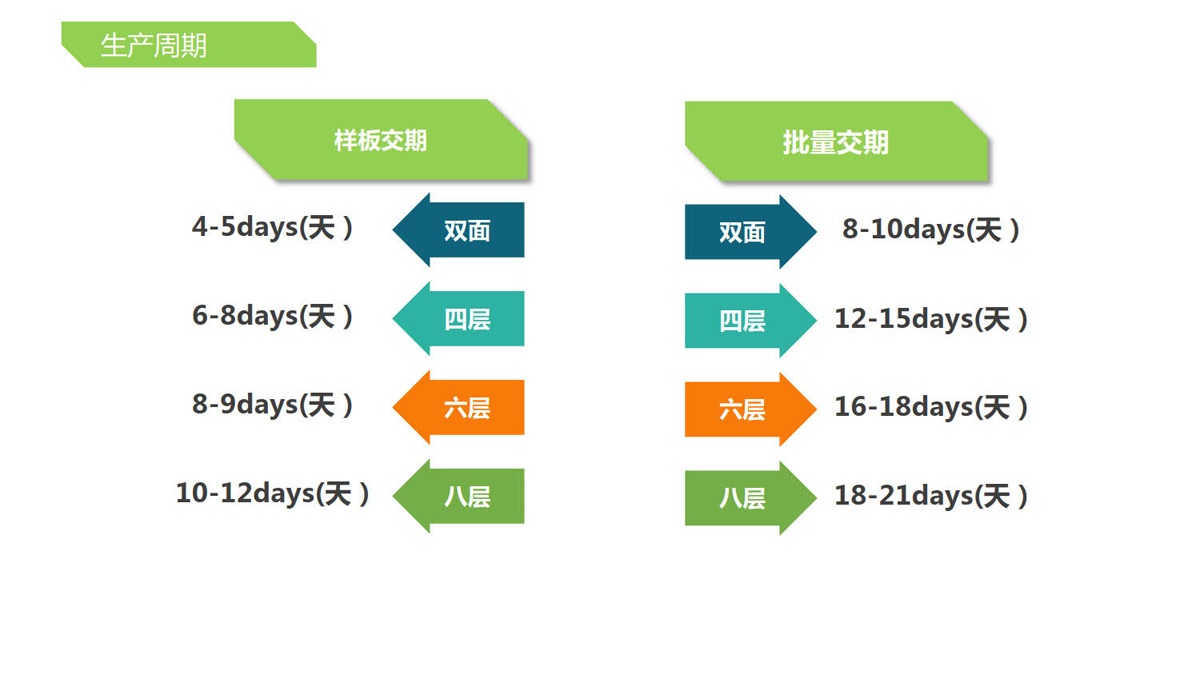 生产周期

样板交期

4-5days(天 ) 双面

6-8days(天 ) 四层

8-9days(天 ) 六层

10-12days(天 ) 八层

批量交期

双面 8-10days(天 )

四层 12-15days(天 )

六层 16-18days(天 )

八层 18-21days(天 )